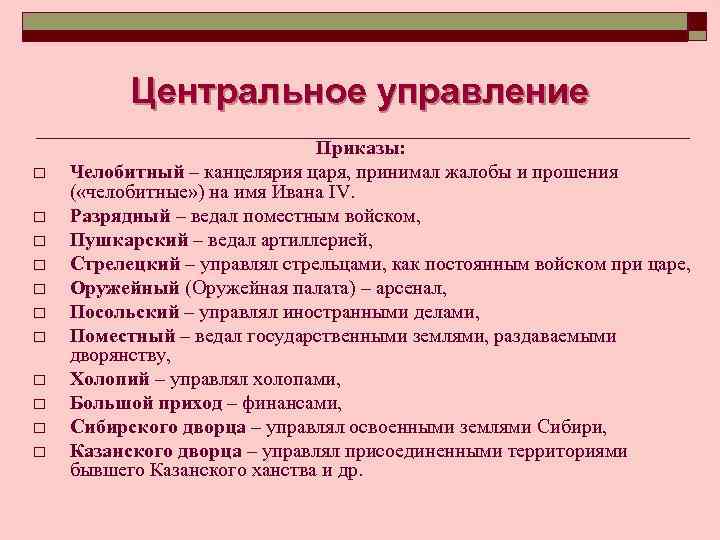 Центральное управление

Приказы:

□ Челобитный – канцелярия царя, принимал жалобы и прошения («челобитные») на имя Ивана IV.
□ Разрядный – ведал поместным войском,
□ Пушкарский – ведал артиллерией,
□ Стрелецкий – управлял стрельцами, как постоянным войском при царе,
□ Оружейный (Оружейная палата) – арсенал,
□ Посольский – управлял иностранными делами,
□ Поместный – ведал государственными землями, раздаваемыми дворянству,
□ Холопий – управлял холопами,
□ Большой приход – финансами,
□ Сибирского дворца – управлял освоенными землями Сибири,
□ Казанского дворца – управлял присоединенными территориями бывшего Казанского ханства и др.